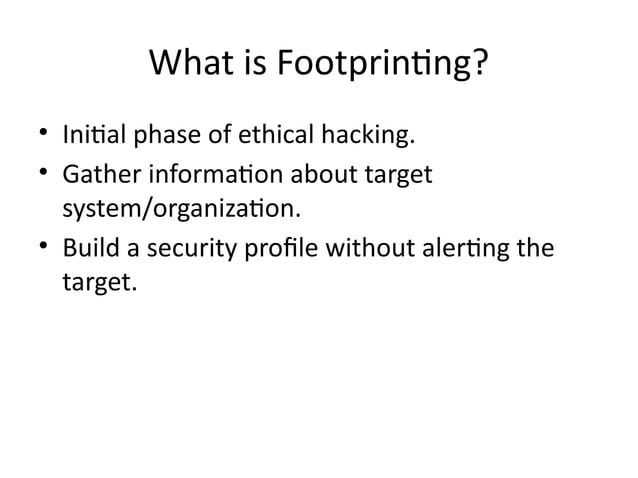 What is Footprinting?

• Initial phase of ethical hacking.
• Gather information about target system/organization.
• Build a security profile without alerting the target.